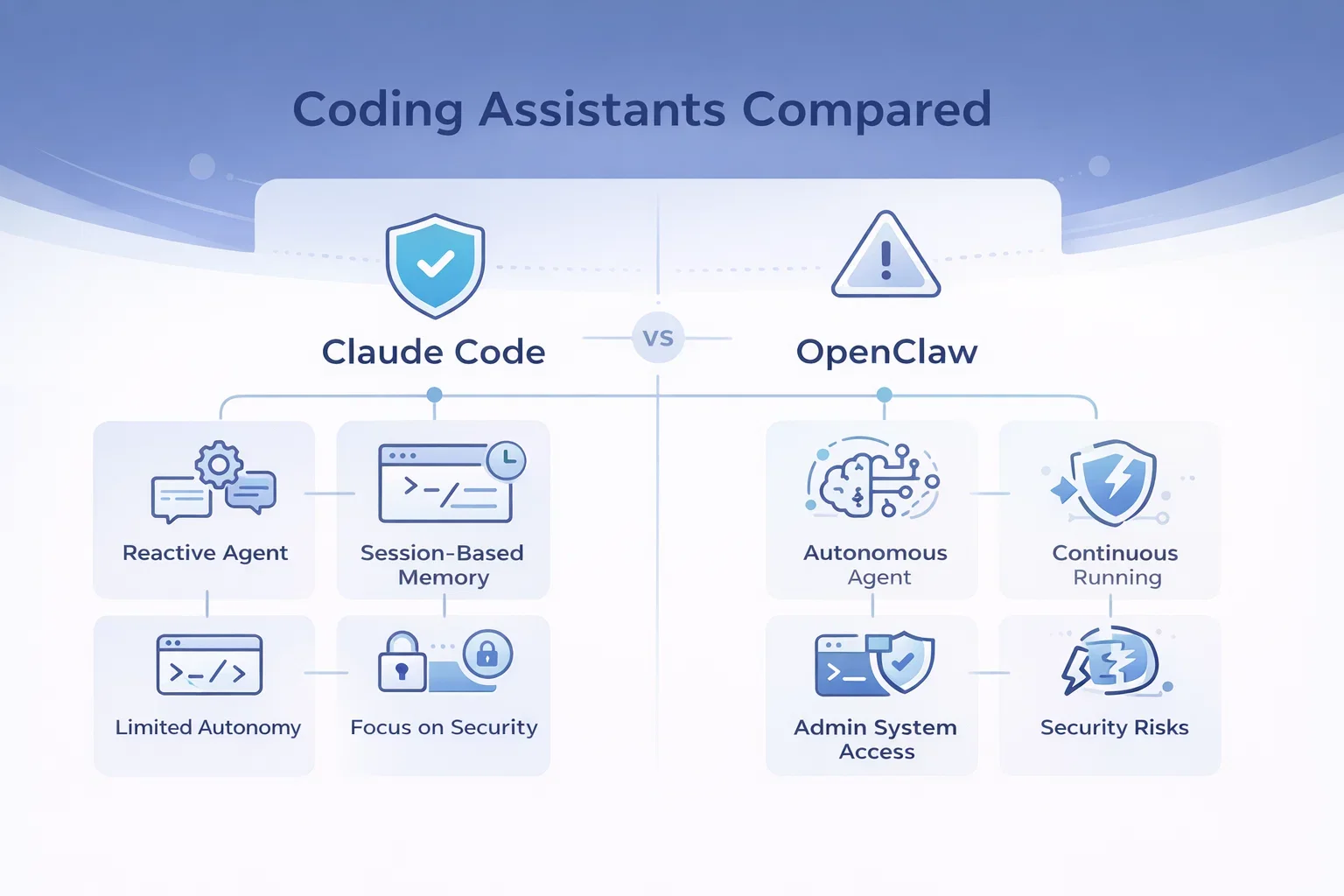 Coding Assistants Compared

Claude Code

VS

OpenClaw

Reactive Agent

Session-Based Memory

Limited Autonomy

Focus on Security

Autonomous Agent

Continuous Running

Admin System Access

Security Risks